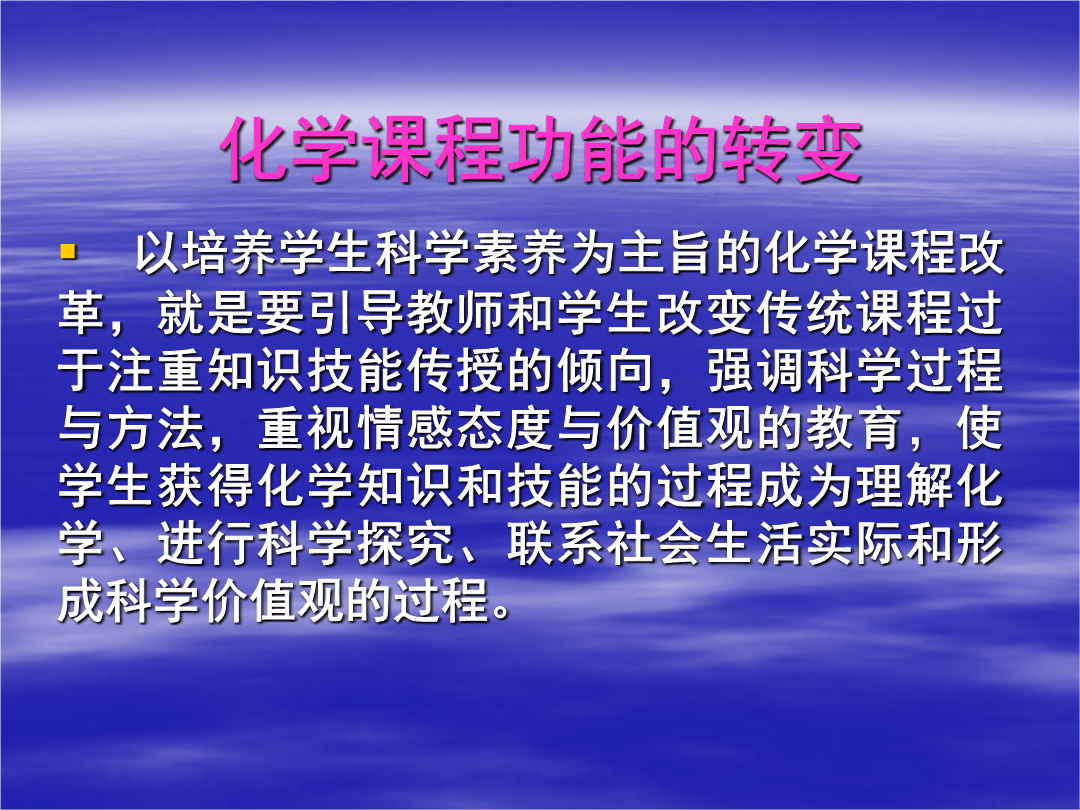 化学课程功能的转变

以培养学生科学素养为主旨的化学课程改革，就是要引导教师和学生改变传统课程过于注重知识技能传授的倾向，强调科学过程与方法，重视情感态度与价值观的教育，使学生获得化学知识和技能的过程成为理解化学、进行科学探究、联系社会生活实际和形成科学价值观的过程。